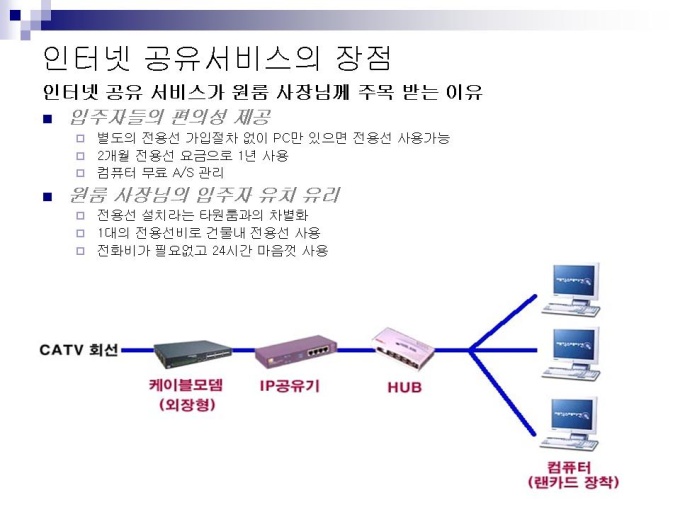 인터넷 공유서비스의 장점

인터넷 공유 서비스가 원룸 사장님께 주목 받는 이유

■ 입주자들의 편의성 제공
□ 별도의 전용선 가입절차 없이 PC만 있으면 전용선 사용가능
□ 2개월 전용선 요금으로 1년 사용
□ 컴퓨터 무료 A/S 관리

■ 원룸 사장님의 입주자 유치 유리
□ 전용선 설치라는 타원룸과의 차별화
□ 1대의 전용선비로 건물내 전용선 사용
□ 전화비가 필요없고 24시간 마음껏 사용

CATV 회선

케이블모뎀 (외장형)

IP공유기

HUB

컴퓨터 (랜카드 장착)